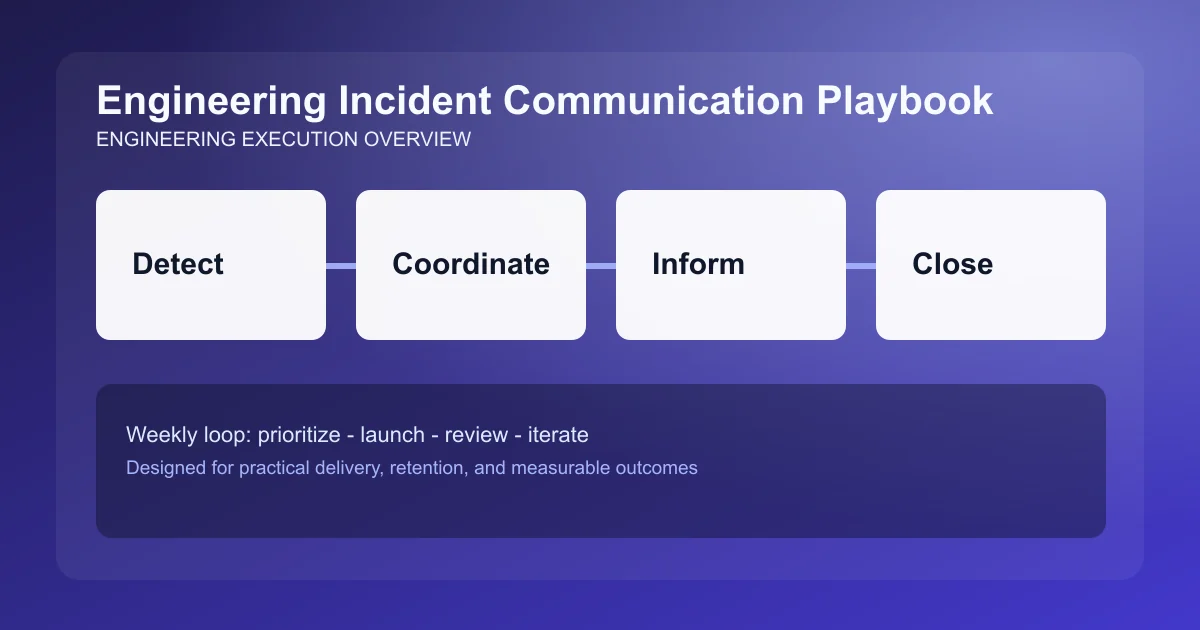 Engineering Incident Communication Playbook
ENGINEERING EXECUTION OVERVIEW

Detect

Coordinate

Inform

Close

Weekly loop: prioritize - launch - review - iterate
Designed for practical delivery, retention, and measurable outcomes